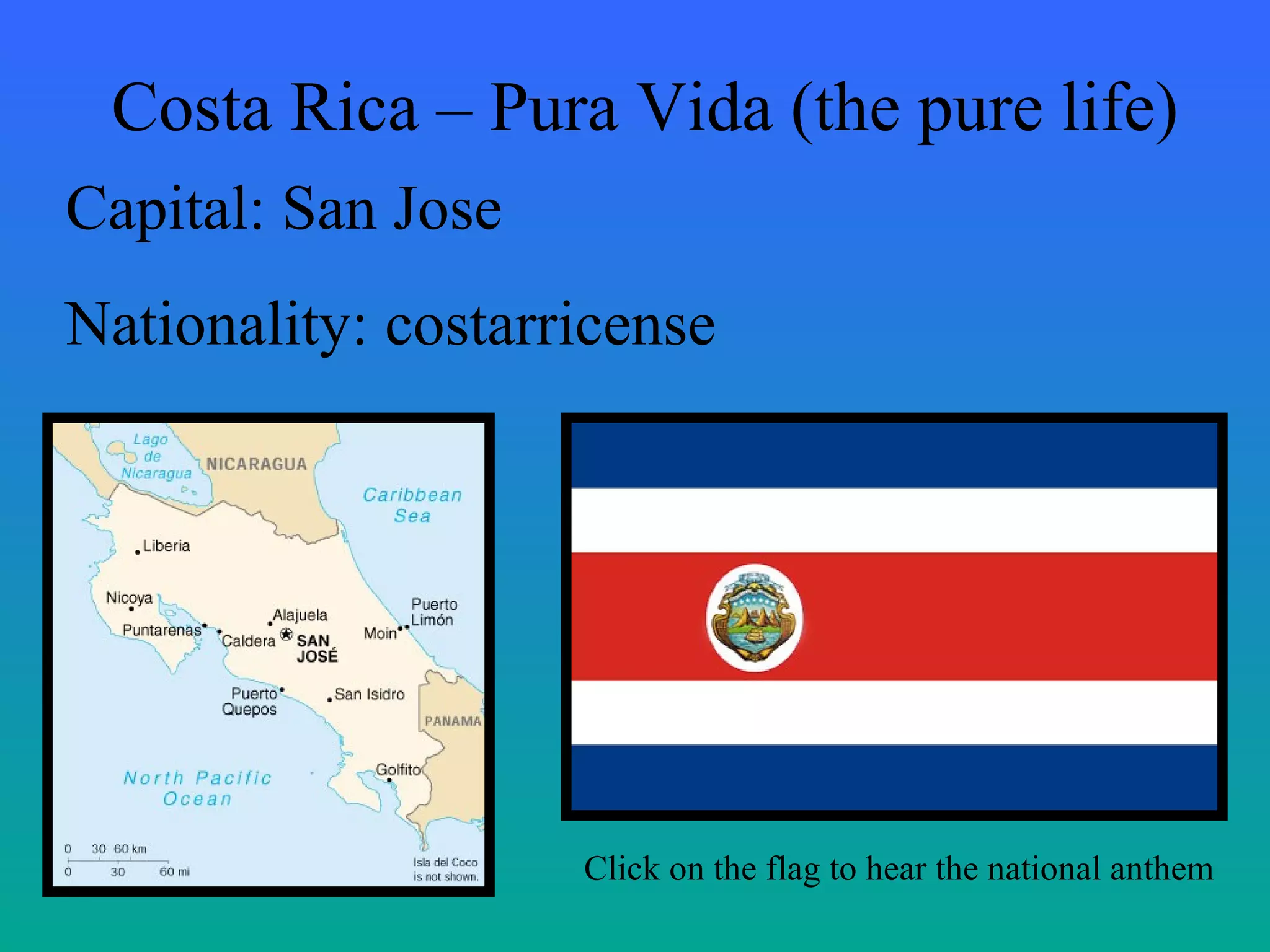 Costa Rica – Pura Vida (the pure life)

Capital: San Jose

Nationality: costarricense

Lago de Nicaragua

NICARAGUA

Caribbean Sea

Liberia

Nicoya

Puntarenas

Caldera

Alajuela

SAN JOSÉ

Moin

Puerto Limón

Puerto Quepos

San Isidro

PANAMA

Golfito

North Pacific Ocean

0 30 60 km

0 30 60 mi

Isla del Coco is not shown.

Click on the flag to hear the national anthem